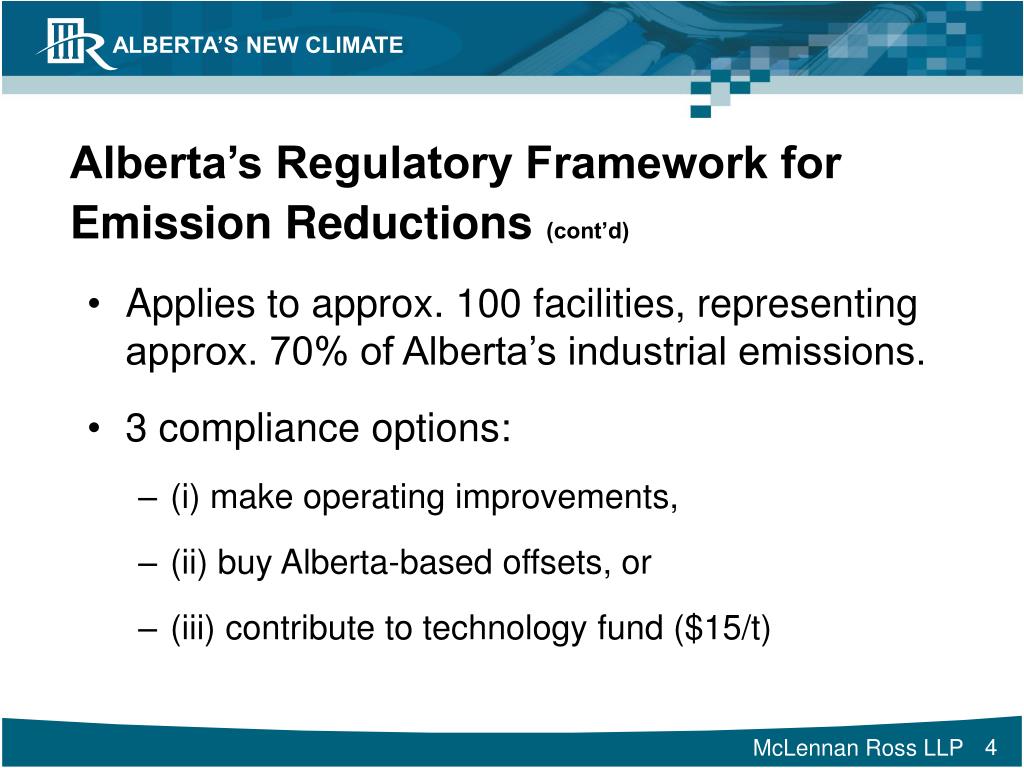 ALBERTA'S NEW CLIMATE

Alberta's Regulatory Framework for Emission Reductions (cont'd)

• Applies to approx. 100 facilities, representing approx. 70% of Alberta's industrial emissions.

• 3 compliance options:

– (i) make operating improvements,

– (ii) buy Alberta-based offsets, or

– (iii) contribute to technology fund ($15/t)

McLennan Ross LLP 4